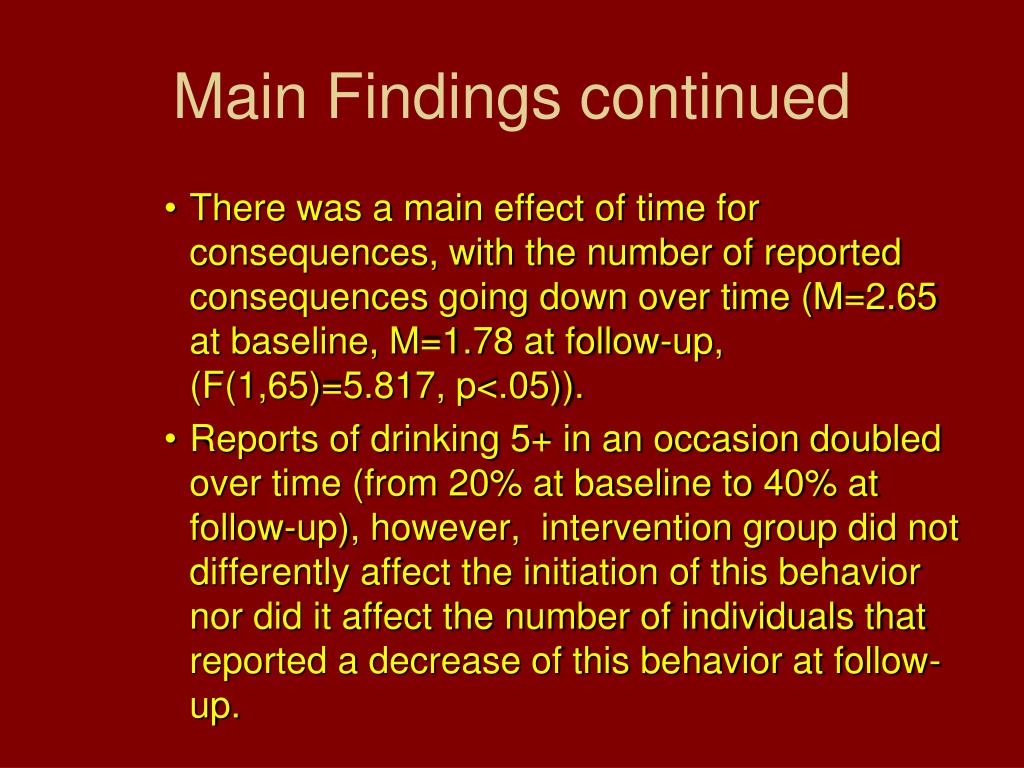 Main Findings continued

• There was a main effect of time for consequences, with the number of reported consequences going down over time (M=2.65 at baseline, M=1.78 at follow-up, (F(1,65)=5.817, p<.05)).

• Reports of drinking 5+ in an occasion doubled over time (from 20% at baseline to 40% at follow-up), however, intervention group did not differently affect the initiation of this behavior nor did it affect the number of individuals that reported a decrease of this behavior at follow-up.